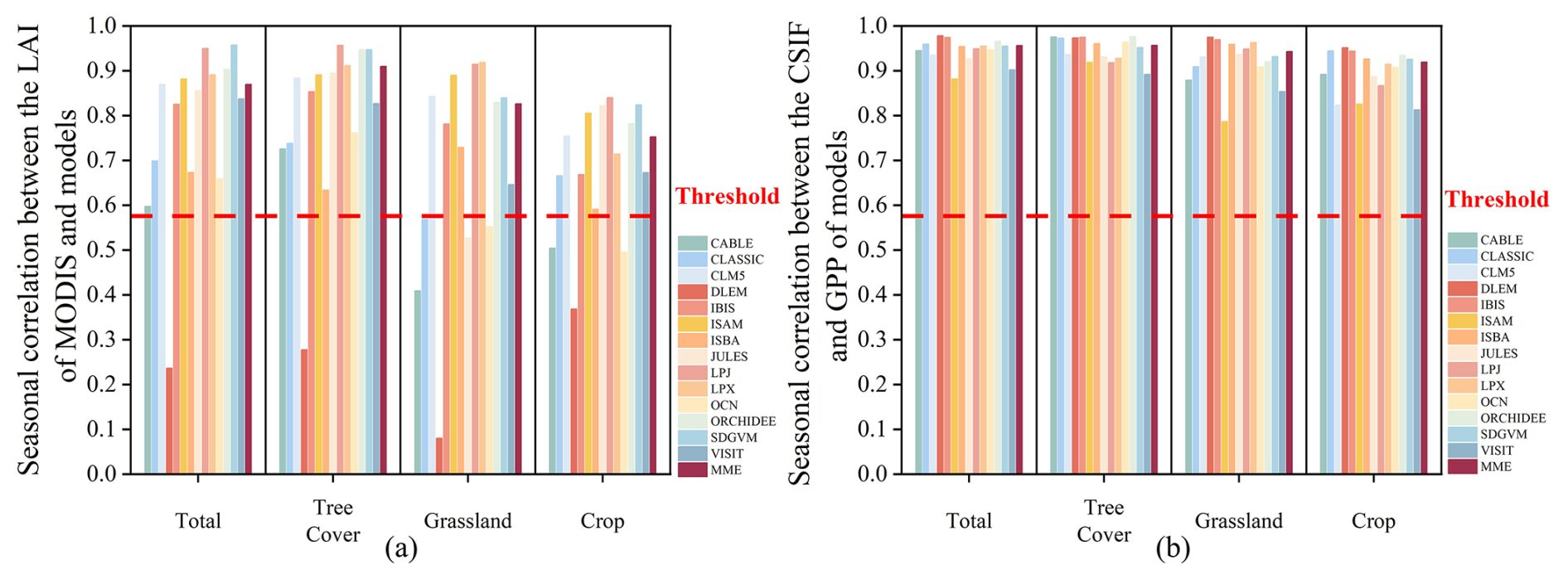 Seasonal correlation between the LAI of MODIS and models

1.0
0.9
0.8
0.7
0.6
0.5
0.4
0.3
0.2
0.1
0.0

Threshold

CABLE
CLASSIC
CLM5
DLEM
IBIS
ISAM
ISBA
JULES
LPJ
LPX
OCN
ORCHIDEE
SDGVM
VISIT
MME

Total
Tree Cover
Grassland
Crop

(a)

Seasonal correlation between the CSIF and GPP of models

1.0
0.9
0.8
0.7
0.6
0.5
0.4
0.3
0.2
0.1
0.0

Threshold

CABLE
CLASSIC
CLM5
DLEM
IBIS
ISAM
ISBA
JULES
LPJ
LPX
OCN
ORCHIDEE
SDGVM
VISIT
MME

Total
Tree Cover
Grassland
Crop

(b)